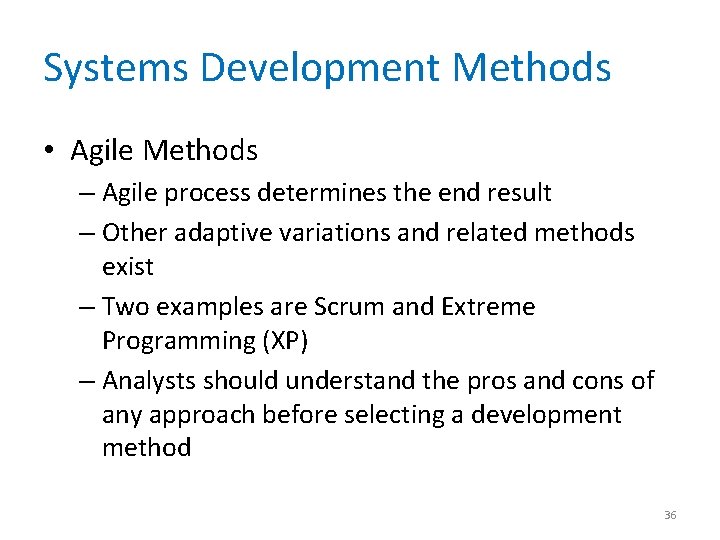 Systems Development Methods

• Agile Methods
– Agile process determines the end result
– Other adaptive variations and related methods exist
– Two examples are Scrum and Extreme Programming (XP)
– Analysts should understand the pros and cons of any approach before selecting a development method

36